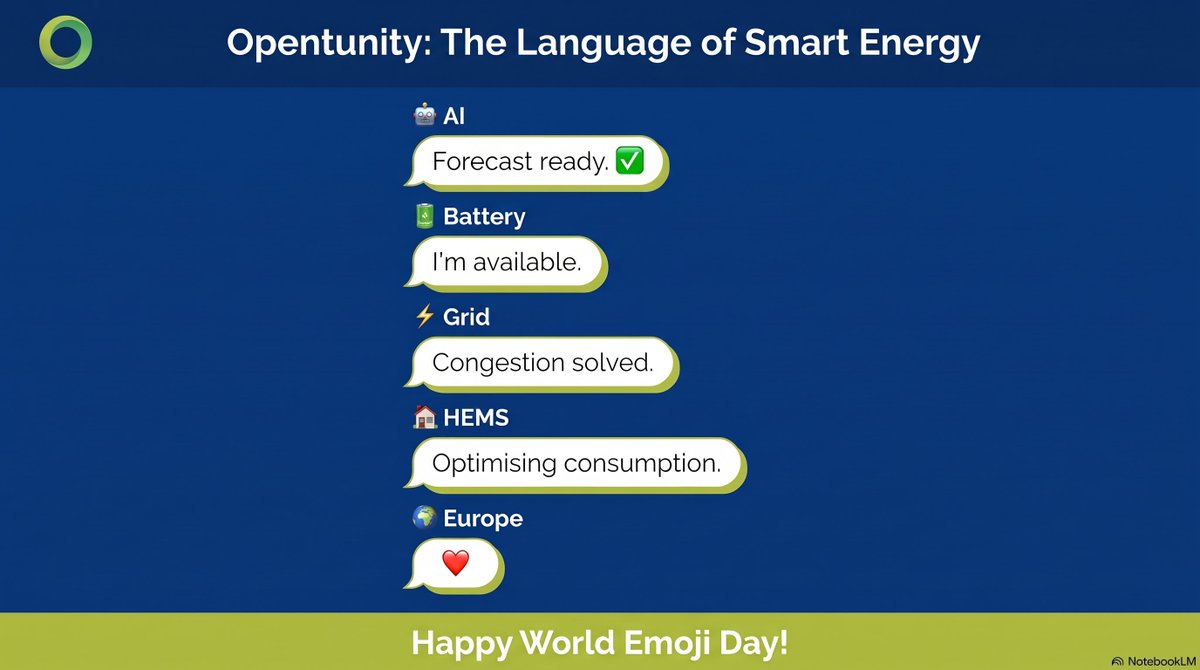 Opentunity: The Language of Smart Energy

🤖 AI

Forecast ready. ✅

🔋 Battery

I'm available.

⚡ Grid

Congestion solved.

🏠 HEMS

Optimising consumption.

🌍 Europe

❤️

Happy World Emoji Day!

NotebookLM